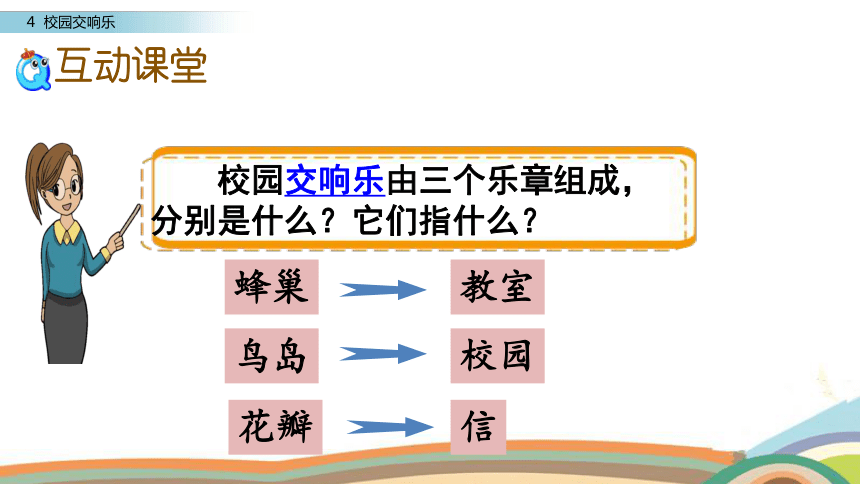 4 校园交响乐

互动课堂

校园交响乐由三个乐章组成，分别是什么？它们指什么？

蜂巢 教室

鸟岛 校园

花瓣 信